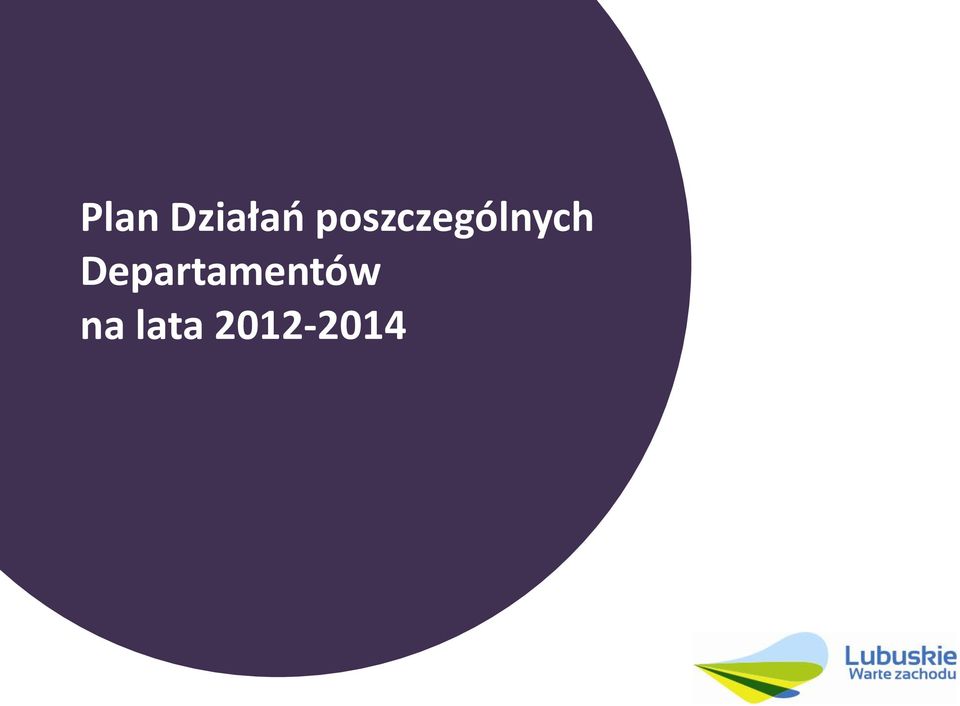 Plan Działań poszczególnych Departamentów na lata 2012-2014

Lubuskie
Warte zachodu